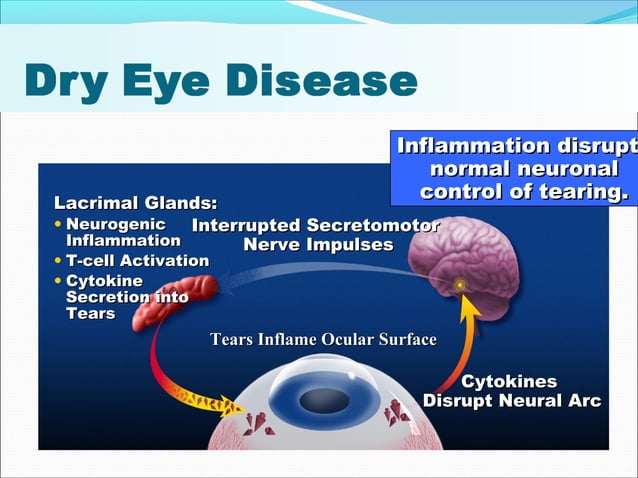 Dry Eye Disease

Inflammation disrupt normal neuronal control of tearing.

Lacrimal Glands:
• Neurogenic Inflammation
• T-cell Activation
• Cytokine Secretion into Tears

Interrupted Secretomotor Nerve Impulses

Tears Inflame Ocular Surface

Cytokines Disrupt Neural Arc